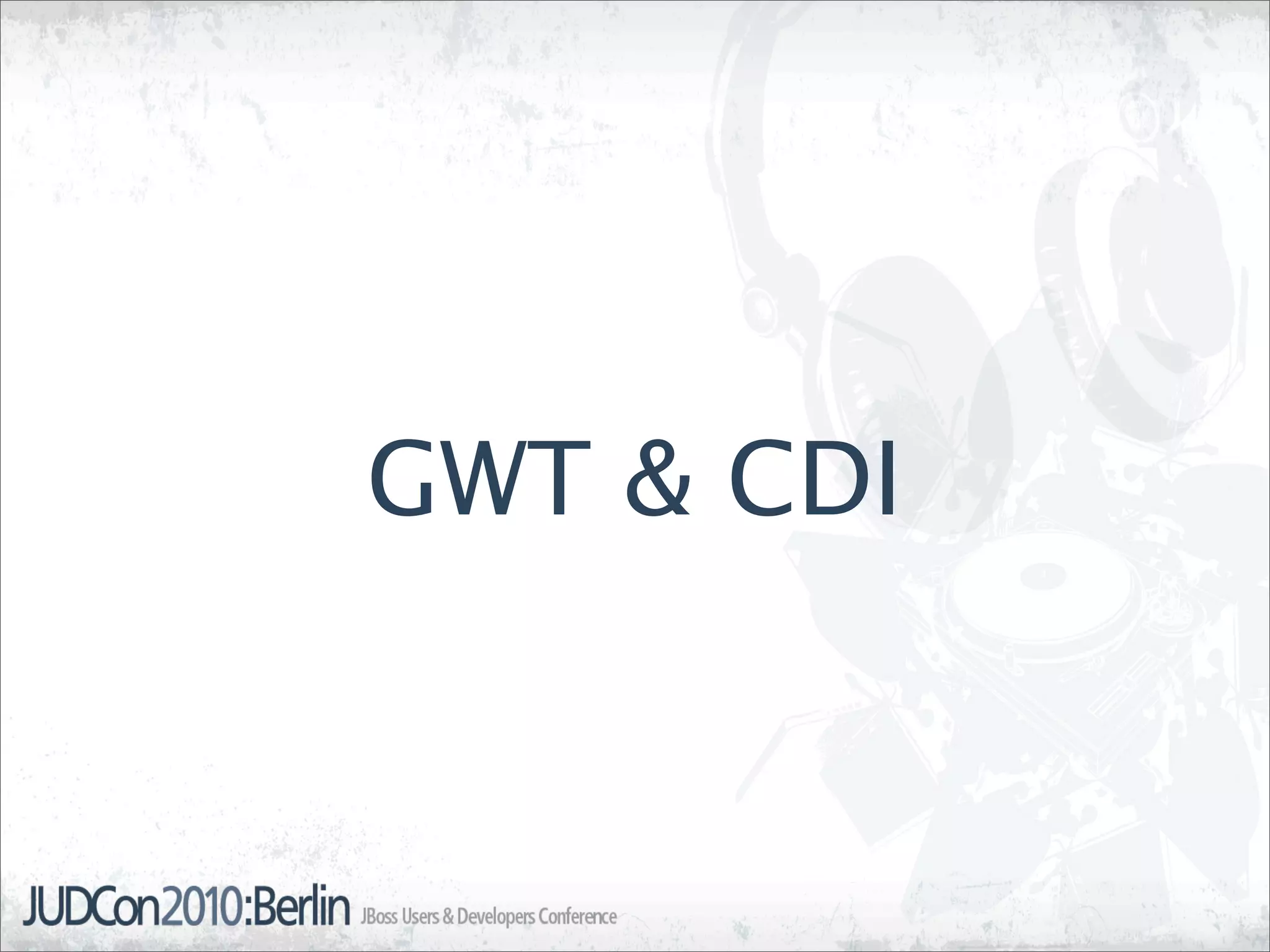 GWT & CDI

JUDCon2010:Berlin JBoss Users & Developers Conference